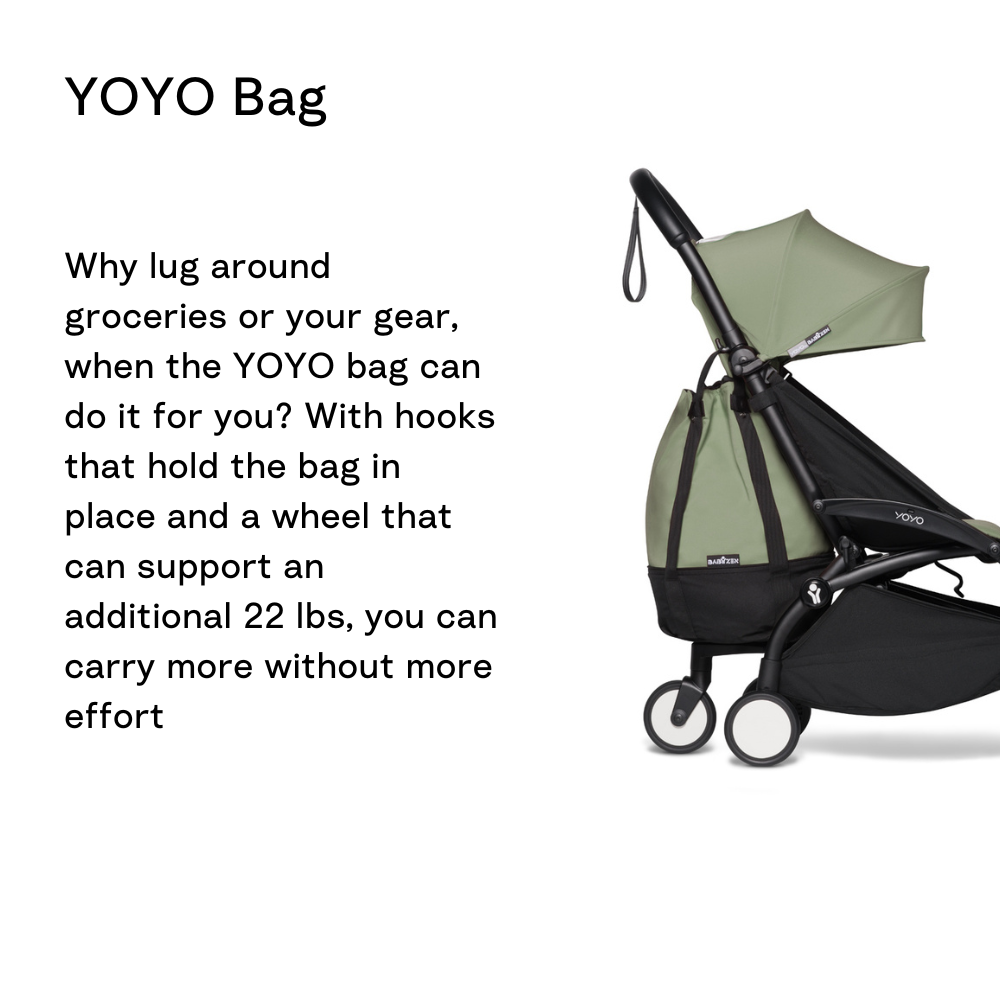 YOYO Bag

Why lug around groceries or your gear, when the YOYO bag can do it for you? With hooks that hold the bag in place and a wheel that can support an additional 22 lbs, you can carry more without more effort

BABYZEN

BABYZEN

YOYO